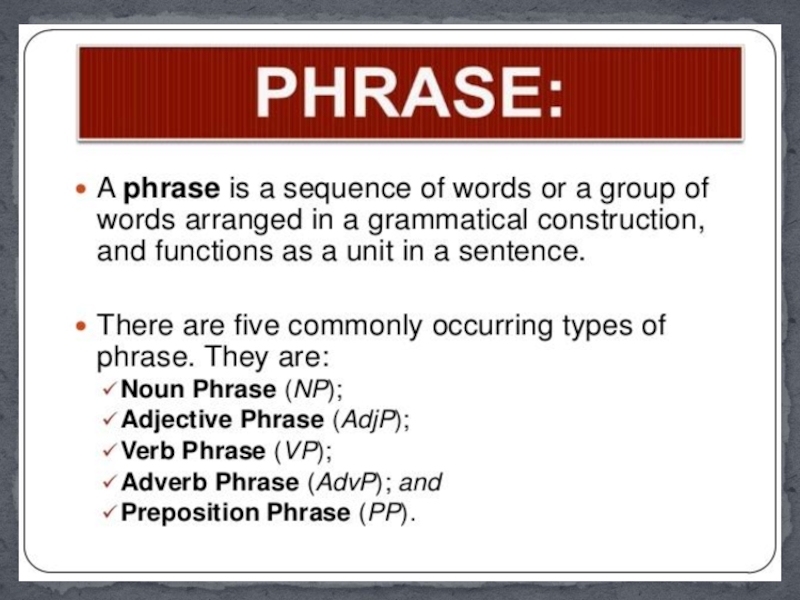 PHRASE:

• A phrase is a sequence of words or a group of words arranged in a grammatical construction, and functions as a unit in a sentence.

• There are five commonly occurring types of phrase. They are:
✓ Noun Phrase (NP);
✓ Adjective Phrase (AdjP);
✓ Verb Phrase (VP);
✓ Adverb Phrase (AdvP); and
✓ Preposition Phrase (PP).